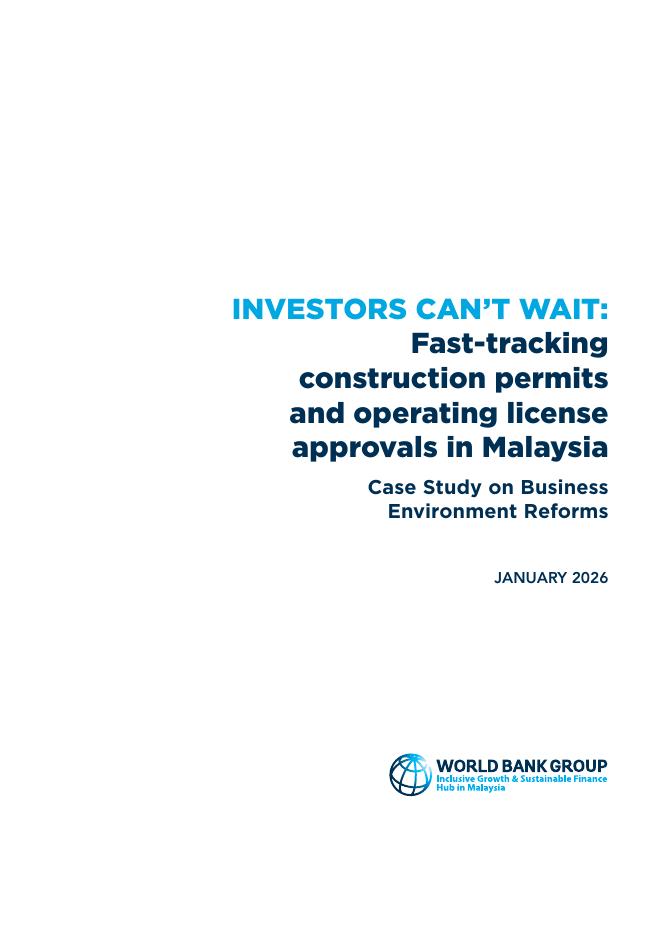 INVESTORS CAN'T WAIT:
Fast-tracking construction permits and operating license approvals in Malaysia

Case Study on Business Environment Reforms

JANUARY 2026

WORLD BANK GROUP
Inclusive Growth & Sustainable Finance Hub in Malaysia